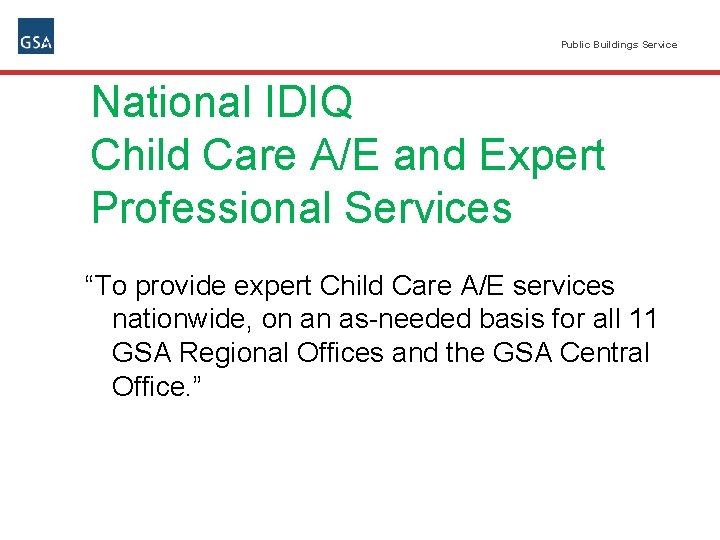 GSA

Public Buildings Service

National IDIQ
Child Care A/E and Expert Professional Services

“To provide expert Child Care A/E services nationwide, on an as-needed basis for all 11 GSA Regional Offices and the GSA Central Office.”